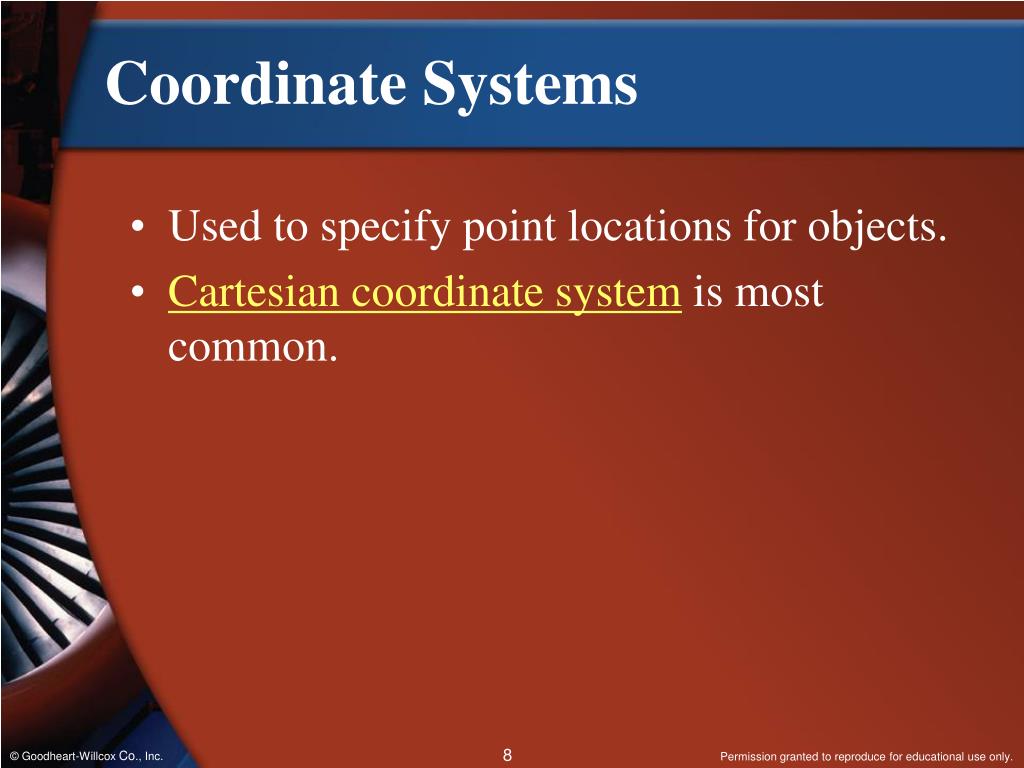 Coordinate Systems

• Used to specify point locations for objects.
• Cartesian coordinate system is most common.

© Goodheart-Willcox Co., Inc.

8

Permission granted to reproduce for educational use only.